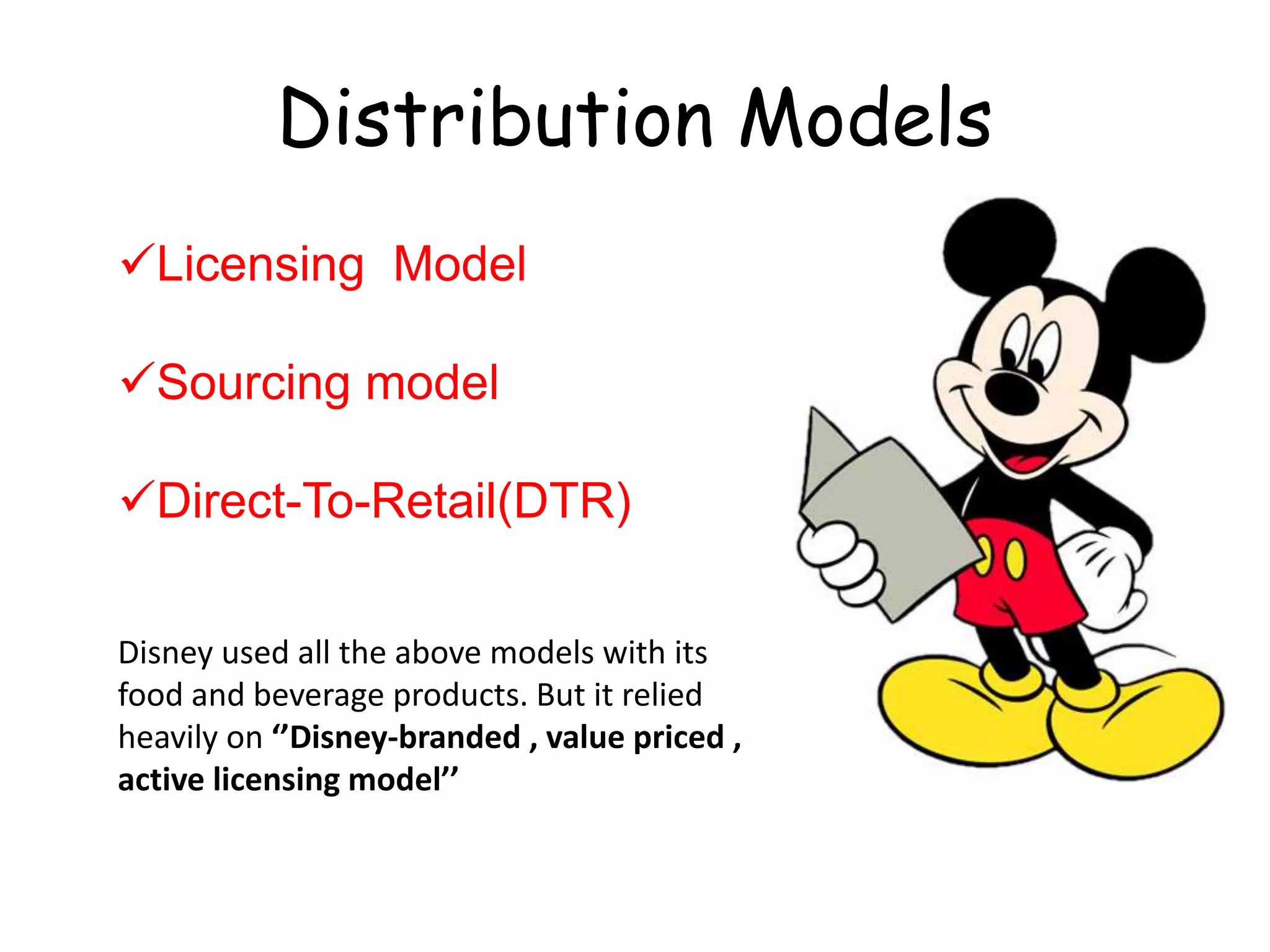 Distribution Models

✓Licensing  Model

✓Sourcing model

✓Direct-To-Retail(DTR)

Disney used all the above models with its food and beverage products. But it relied heavily on ‘’Disney-branded , value priced , active licensing model’’